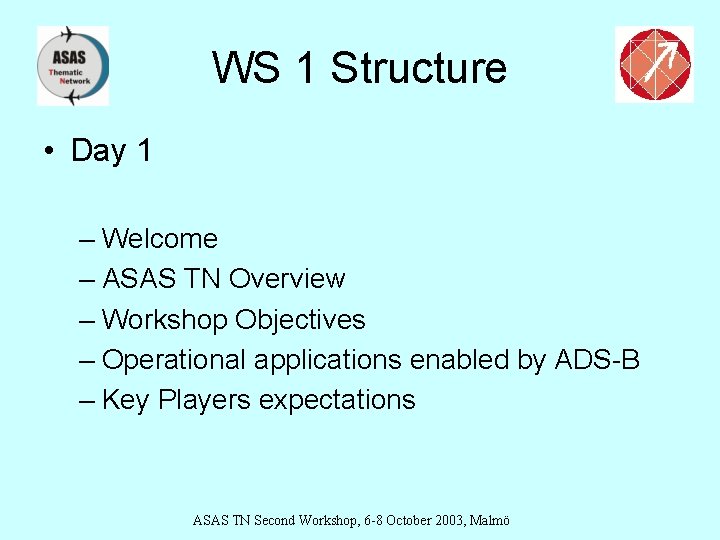 ASAS
Thematic
Network

WS 1 Structure

• Day 1

– Welcome
– ASAS TN Overview
– Workshop Objectives
– Operational applications enabled by ADS-B
– Key Players expectations

ASAS TN Second Workshop, 6-8 October 2003, Malmö